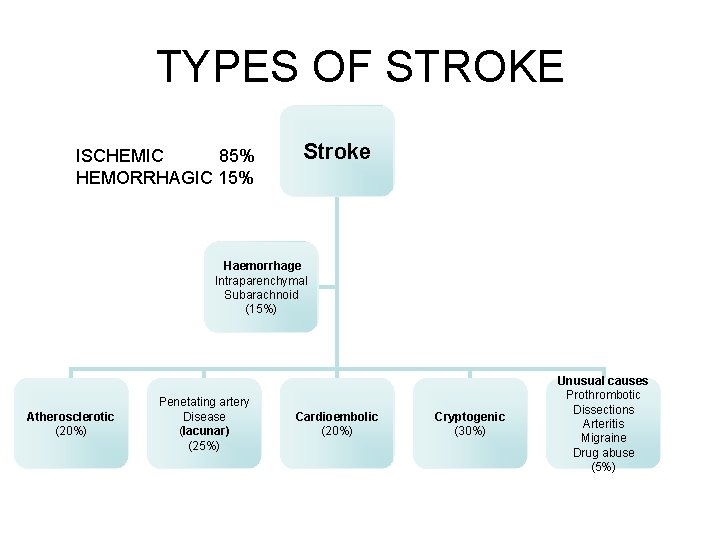 TYPES OF STROKE

ISCHEMIC 85%
HEMORRHAGIC 15%

Stroke

Haemorrhage
Intraparenchymal
Subarachnoid
(15%)

Atherosclerotic
(20%)

Penetating artery
Disease
(lacunar)
(25%)

Cardioembolic
(20%)

Cryptogenic
(30%)

Unusual causes
Prothrombotic
Dissections
Arteritis
Migraine
Drug abuse
(5%)